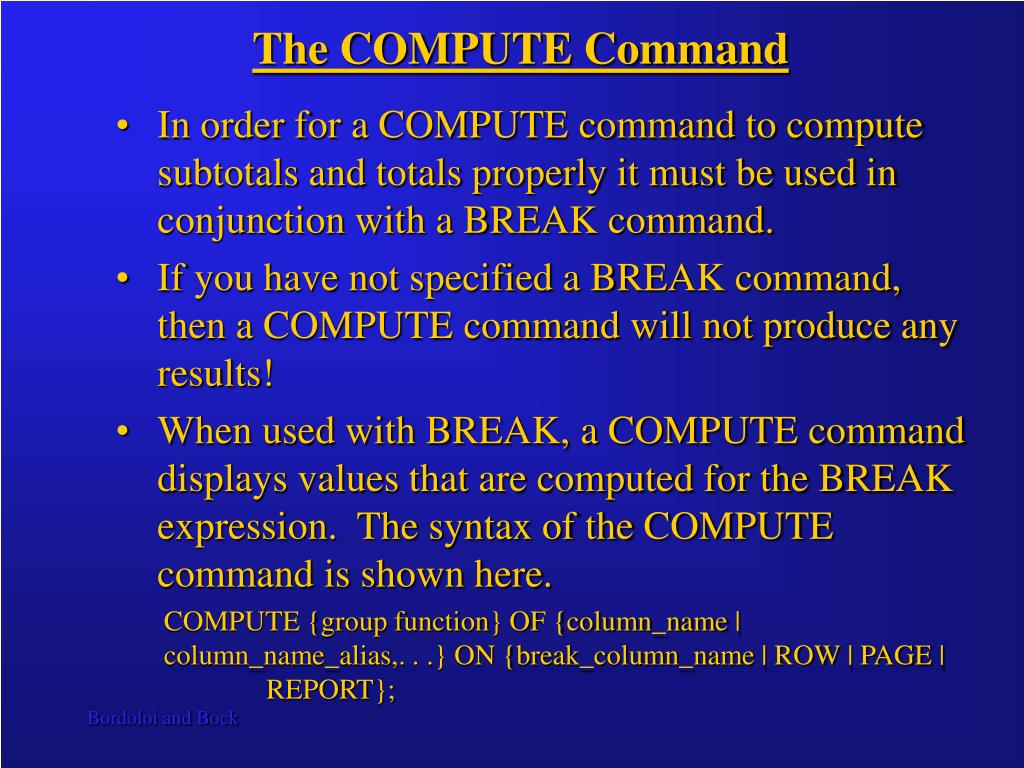 The COMPUTE Command

• In order for a COMPUTE command to compute subtotals and totals properly it must be used in conjunction with a BREAK command.

• If you have not specified a BREAK command, then a COMPUTE command will not produce any results!

• When used with BREAK, a COMPUTE command displays values that are computed for the BREAK expression. The syntax of the COMPUTE command is shown here.

COMPUTE {group function} OF {column_name | column_name_alias,. . .} ON {break_column_name | ROW | PAGE | REPORT};

Bordoloi and Bock